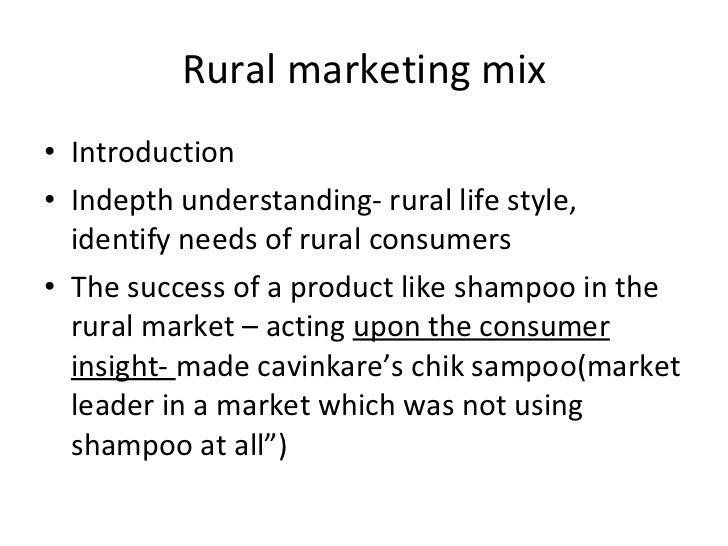 Rural marketing mix

• Introduction
• Indepth understanding- rural life style, identify needs of rural consumers
• The success of a product like shampoo in the rural market – acting upon the consumer insight- made cavinkare’s chik sampoo(market leader in a market which was not using shampoo at all”)